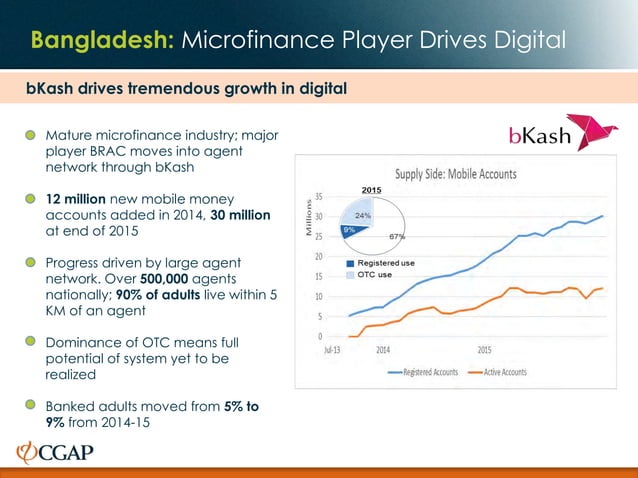 Bangladesh: Microfinance Player Drives Digital

bKash drives tremendous growth in digital

Mature microfinance industry; major player BRAC moves into agent network through bKash

12 million new mobile money accounts added in 2014, 30 million at end of 2015

Progress driven by large agent network. Over 500,000 agents nationally; 90% of adults live within 5 KM of an agent

Dominance of OTC means full potential of system yet to be realized

Banked adults moved from 5% to 9% from 2014-15

bKash

Supply Side: Mobile Accounts

2015

24%

9%

67%

Registered use

OTC use

Millions

35
30
25
20
15
10
5
0

Jul-13
2014
2015

Registered Accounts
Active Accounts

CGAP